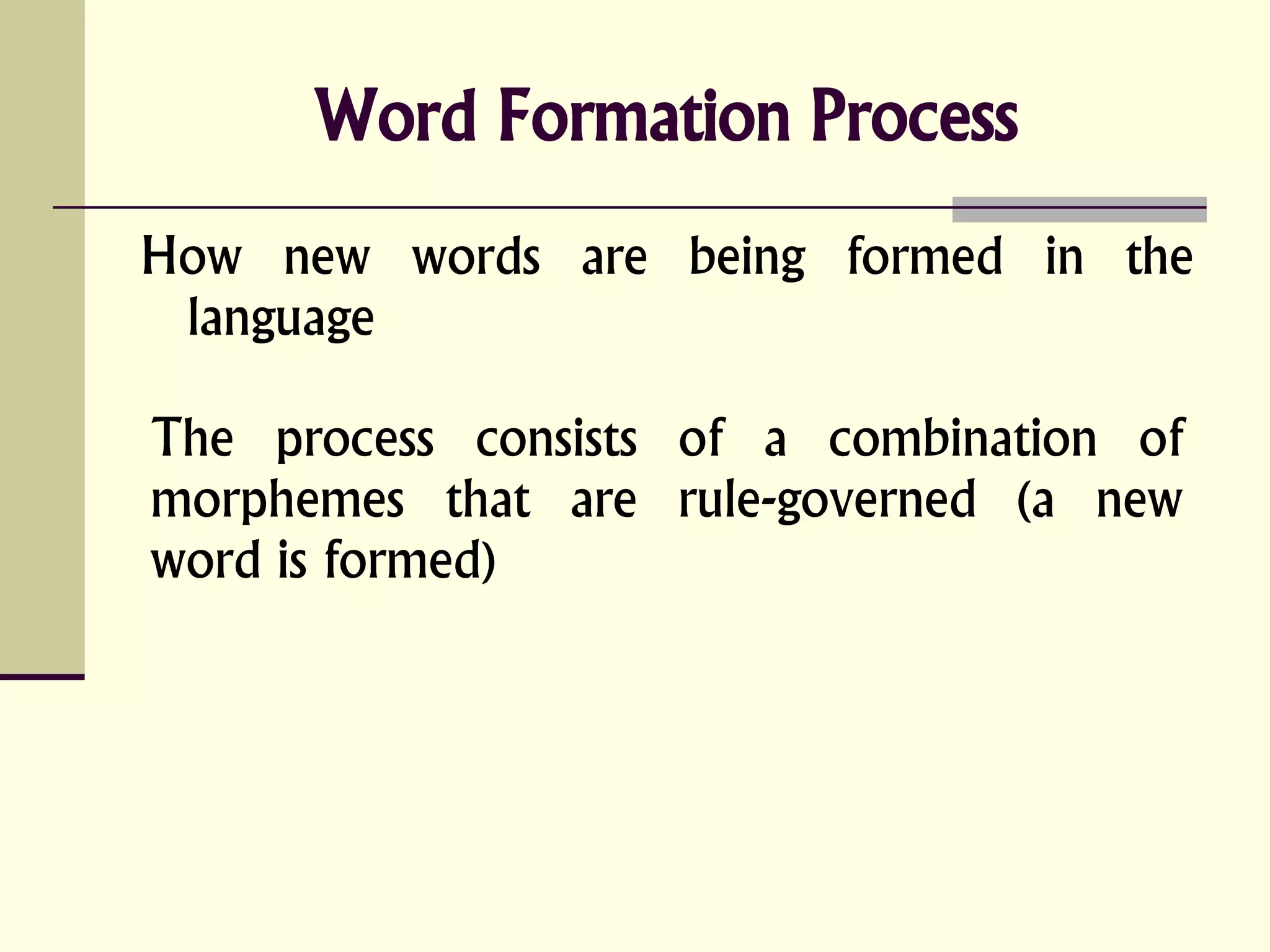 Word Formation Process

How new words are being formed in the language

The process consists of a combination of morphemes that are rule-governed (a new word is formed)